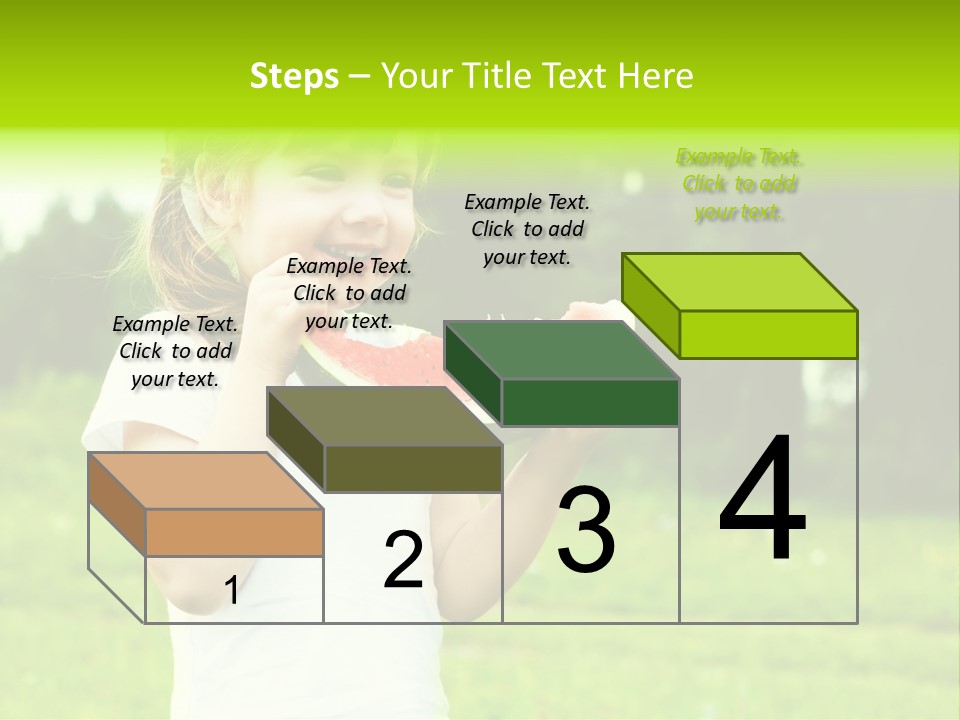 Steps – Your Title Text Here

Example Text. Click to add your text.

Example Text. Click to add your text.

Example Text. Click to add your text.

Example Text. Click to add your text.

1

2

3

4